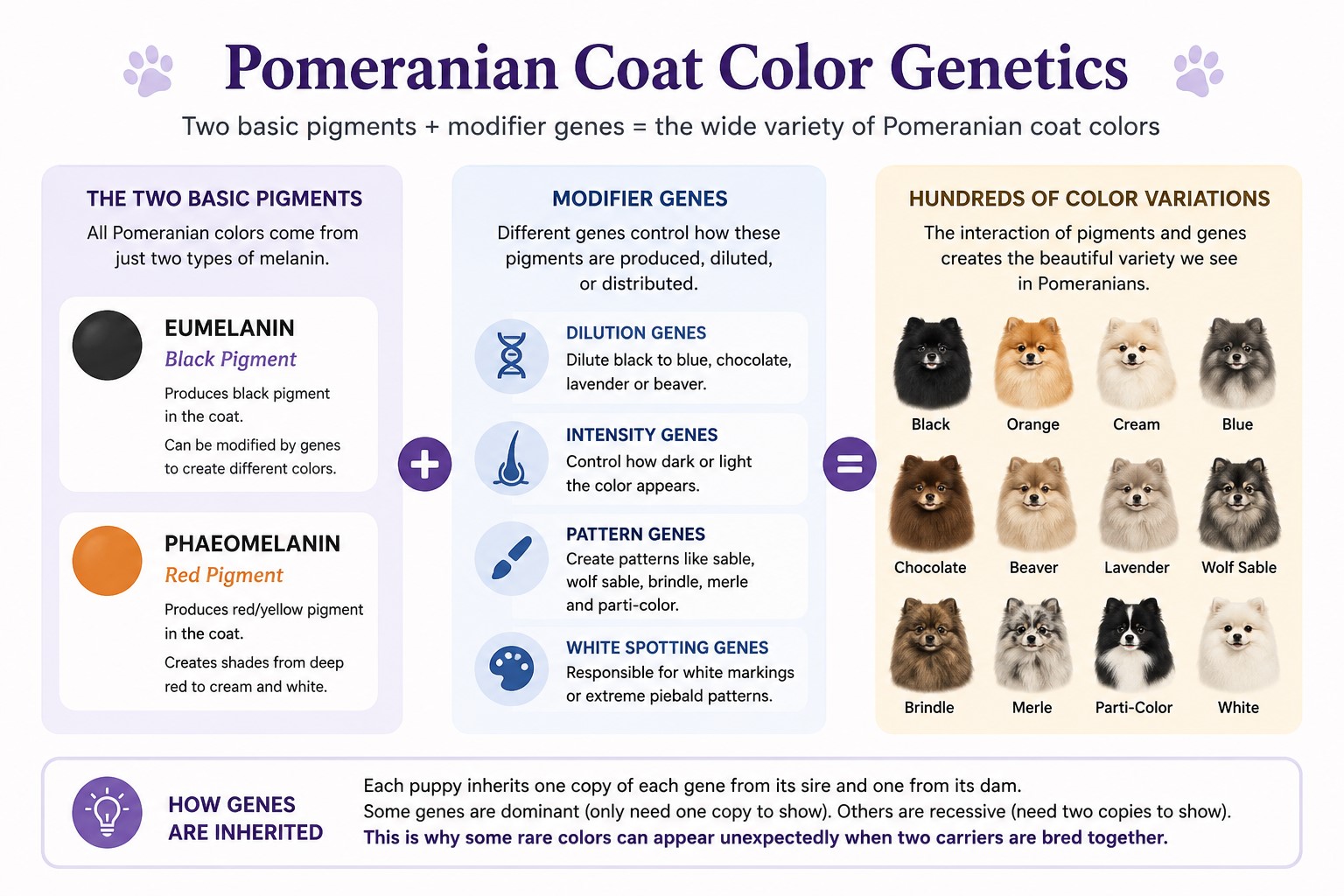 Pomeranian Coat Color Genetics

Two basic pigments + modifier genes = the wide variety of Pomeranian coat colors

THE TWO BASIC PIGMENTS

All Pomeranian colors come from just two types of melanin.

EUMELANIN
Black Pigment
Produces black pigment in the coat.
Can be modified by genes to create different colors.

PHAEOMELANIN
Red Pigment
Produces red/yellow pigment in the coat.
Creates shades from deep red to cream and white.

+

MODIFIER GENES

Different genes control how these pigments are produced, diluted, or distributed.

DILUTION GENES
Dilute black to blue, chocolate, lavender or beaver.

INTENSITY GENES
Control how dark or light the color appears.

PATTERN GENES
Create patterns like sable, wolf sable, brindle, merle and parti-color.

WHITE SPOTTING GENES
Responsible for white markings or extreme piebald patterns.

=

HUNDREDS OF COLOR VARIATIONS

The interaction of pigments and genes creates the beautiful variety we see in Pomeranians.

Black
Orange
Cream
Blue
Chocolate
Beaver
Lavender
Wolf Sable
Brindle
Merle
Parti-Color
White

HOW GENES ARE INHERITED

Each puppy inherits one copy of each gene from its sire and one from its dam.
Some genes are dominant (only need one copy to show). Others are recessive (need two copies to show).
This is why some rare colors can appear unexpectedly when two carriers are bred together.